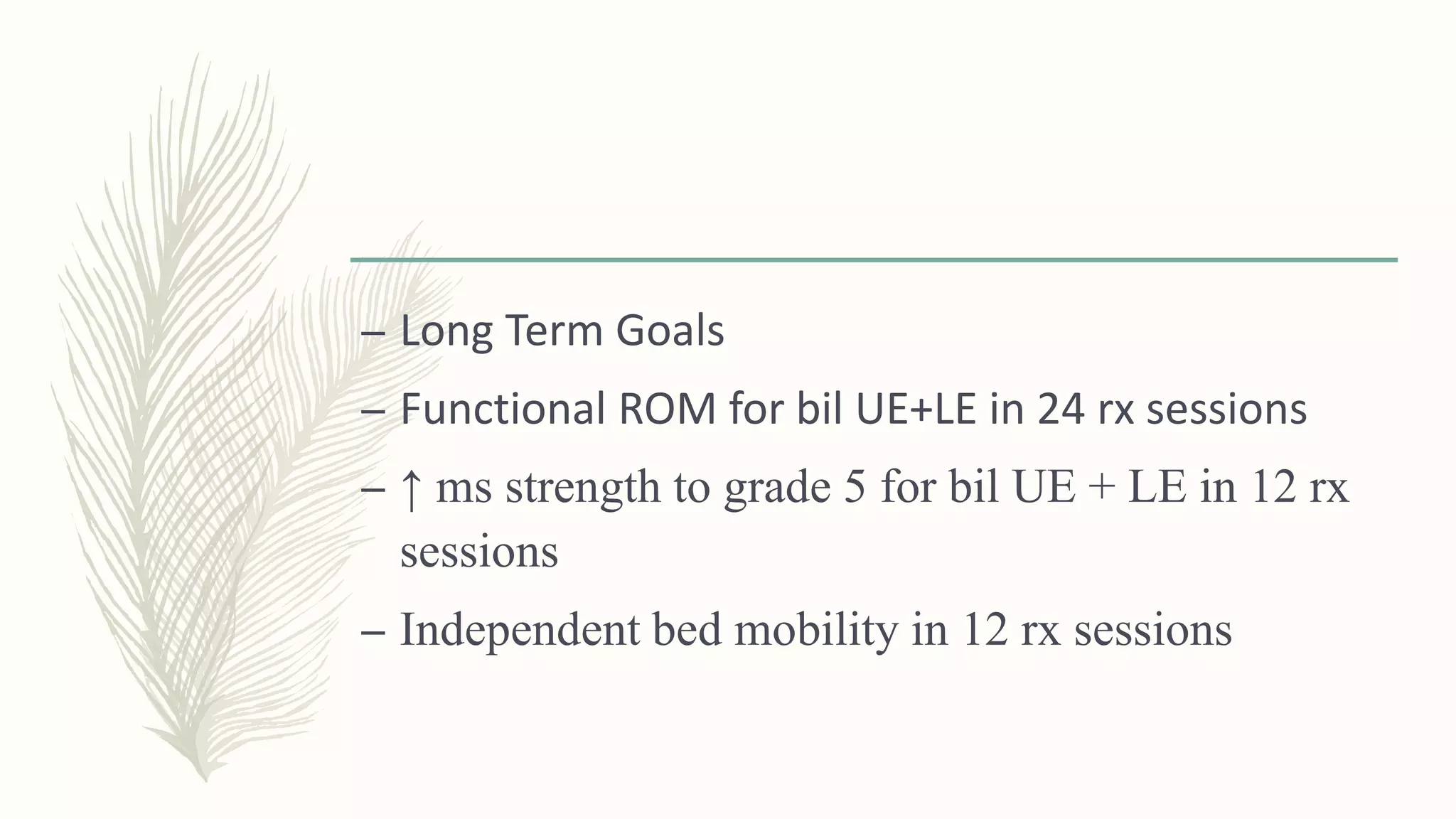 – Long Term Goals

– Functional ROM for bil UE+LE in 24 rx sessions

– ↑ ms strength to grade 5 for bil UE + LE in 12 rx sessions

– Independent bed mobility in 12 rx sessions